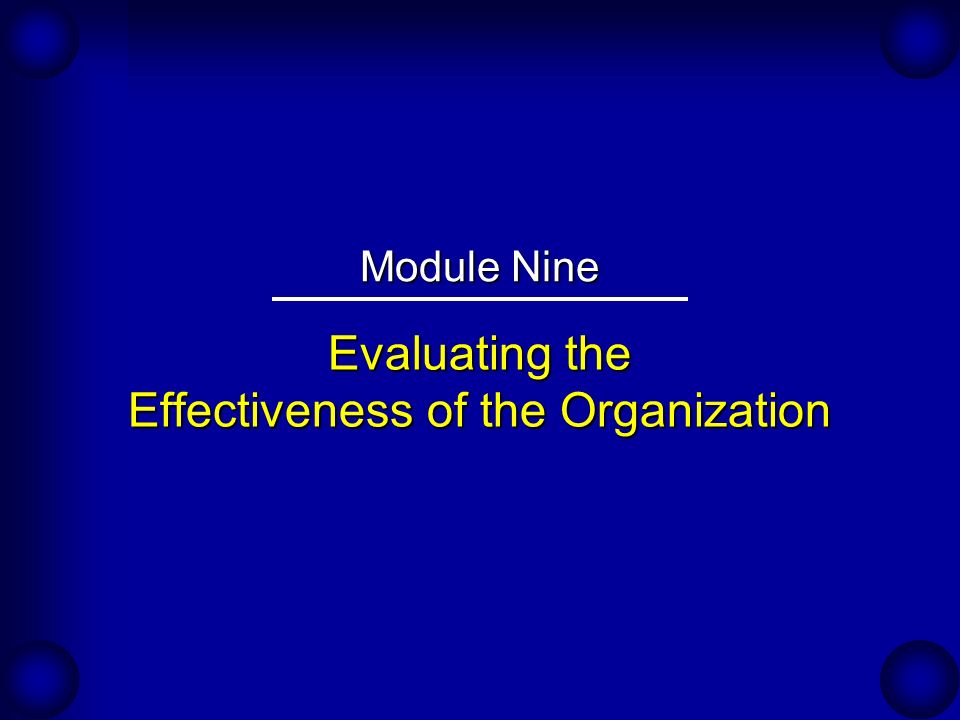 Module Nine

Evaluating the Effectiveness of the Organization